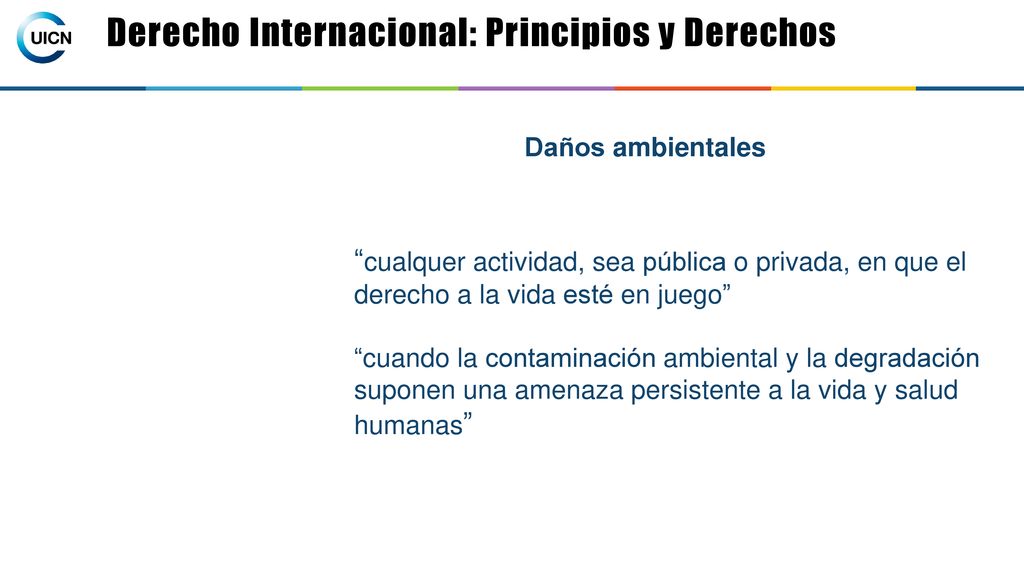 UICN

Derecho Internacional: Principios y Derechos

Daños ambientales

“cualquer actividad, sea pública o privada, en que el derecho a la vida esté en juego”

“cuando la contaminación ambiental y la degradación suponen una amenaza persistente a la vida y salud humanas”